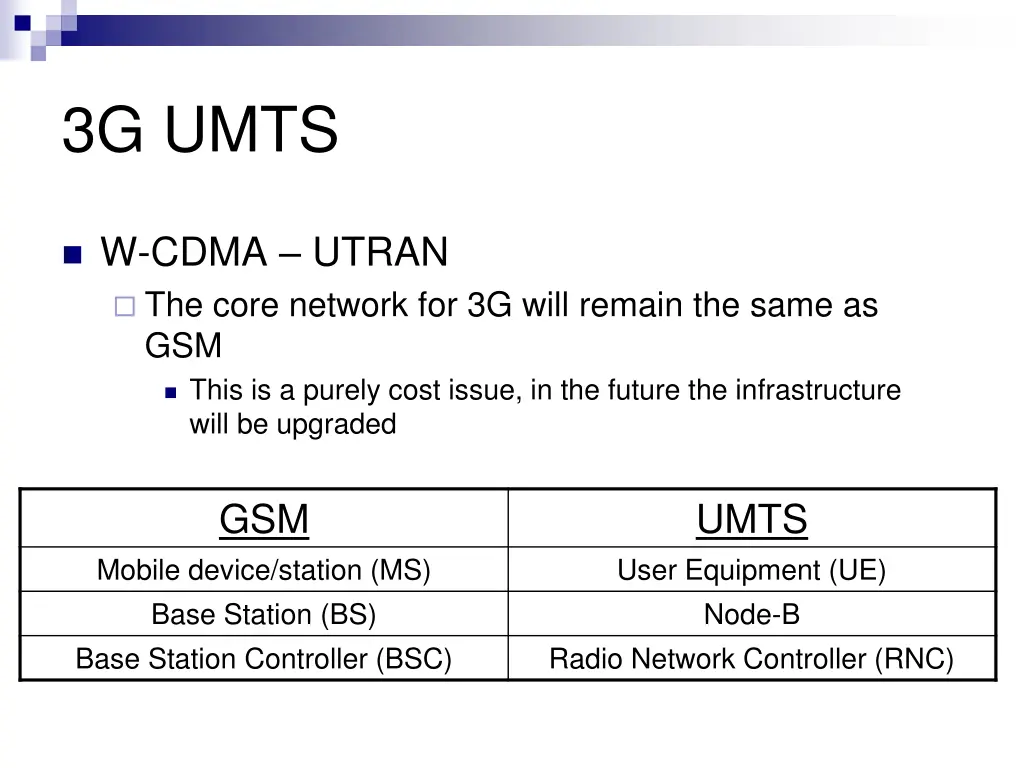 3G UMTS

W-CDMA – UTRAN

The core network for 3G will remain the same as GSM

This is a purely cost issue, in the future the infrastructure will be upgraded

| GSM | UMTS |
|---|---|
| Mobile device/station (MS) | User Equipment (UE) |
| Base Station (BS) | Node-B |
| Base Station Controller (BSC) | Radio Network Controller (RNC) |